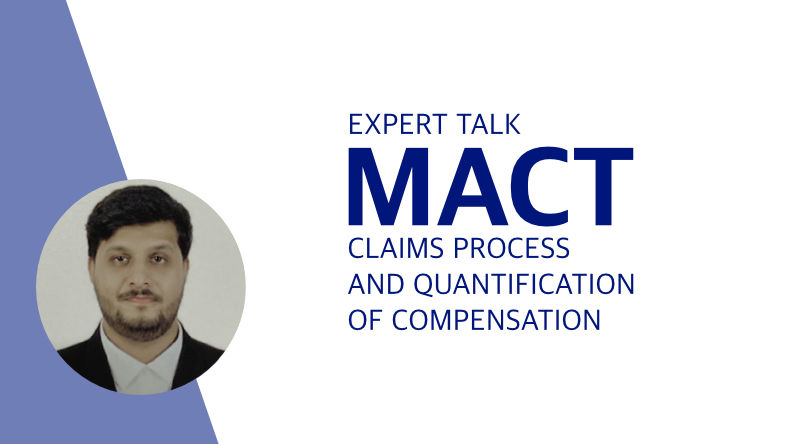 EXPERT TALK
MACT
CLAIMS PROCESS AND QUANTIFICATION OF COMPENSATION